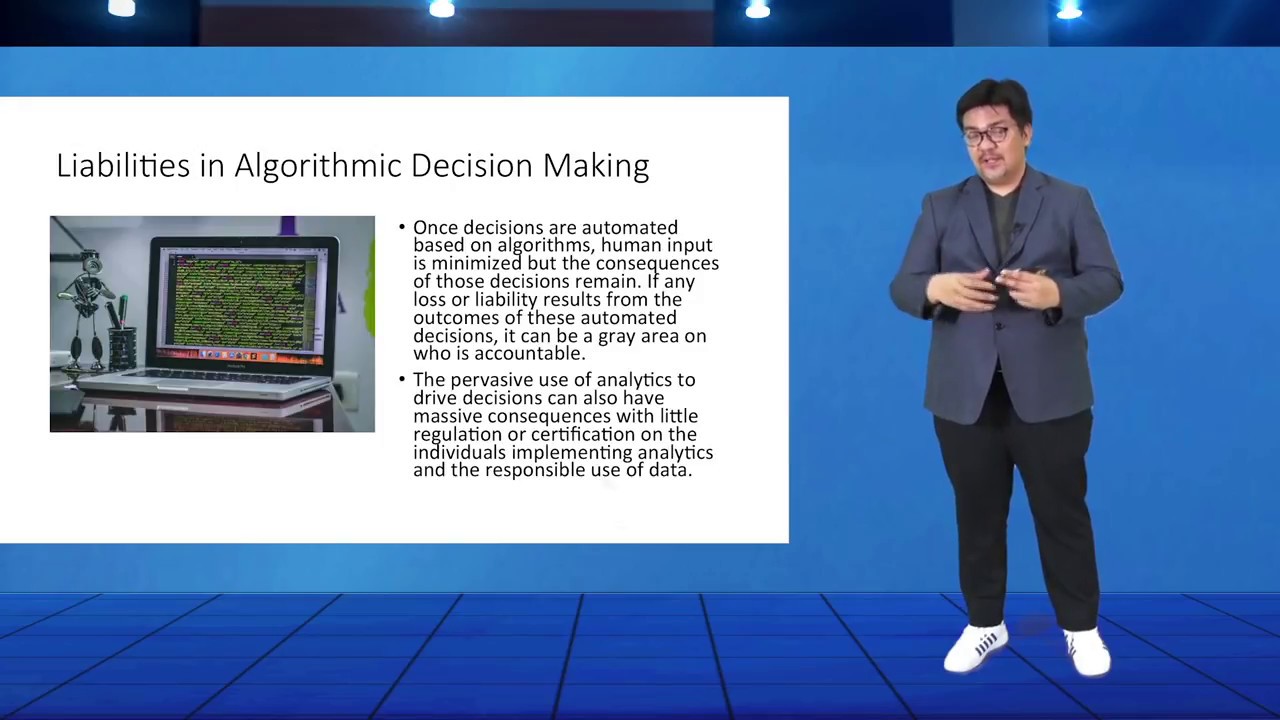 Liabilities in Algorithmic Decision Making

• Once decisions are automated based on algorithms, human input is minimized but the consequences of those decisions remain. If any loss or liability results from the outcomes of these automated decisions, it can be a gray area on who is accountable.

• The pervasive use of analytics to drive decisions can also have massive consequences with little regulation or certification on the individuals implementing analytics and the responsible use of data.